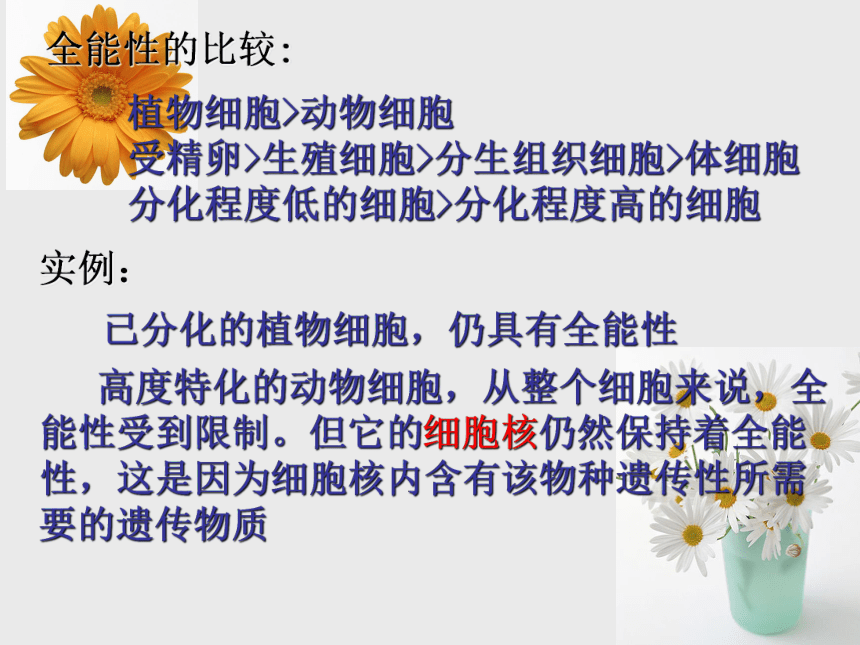 全能性的比较：

植物细胞>动物细胞
受精卵>生殖细胞>分生组织细胞>体细胞
分化程度低的细胞>分化程度高的细胞

实例：

已分化的植物细胞，仍具有全能性

高度特化的动物细胞，从整个细胞来说，全能性受到限制。但它的细胞核仍然保持着全能性，这是因为细胞核内含有该物种遗传性所需要的遗传物质